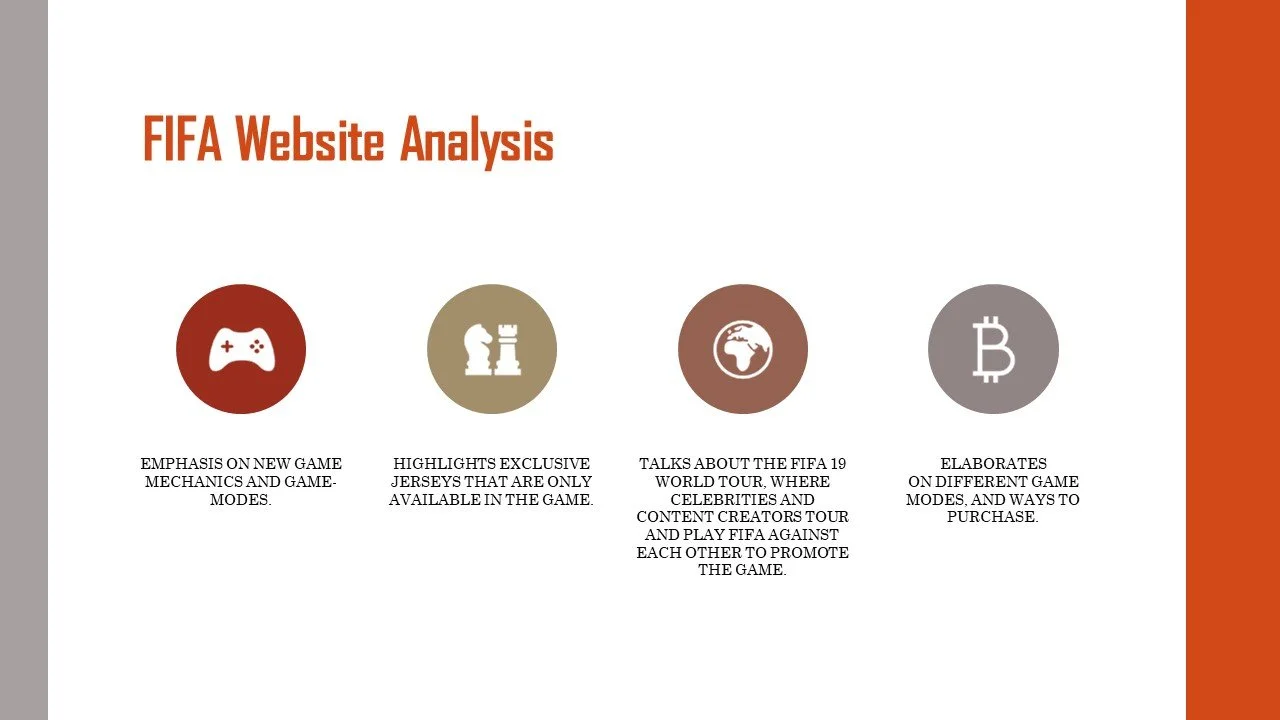 FIFA Website Analysis

EMPHASIS ON NEW GAME MECHANICS AND GAME-MODES.

HIGHLIGHTS EXCLUSIVE JERSEYS THAT ARE ONLY AVAILABLE IN THE GAME.

TALKS ABOUT THE FIFA 19 WORLD TOUR, WHERE CELEBRITIES AND CONTENT CREATORS TOUR AND PLAY FIFA AGAINST EACH OTHER TO PROMOTE THE GAME.

ELABORATES ON DIFFERENT GAME MODES, AND WAYS TO PURCHASE.